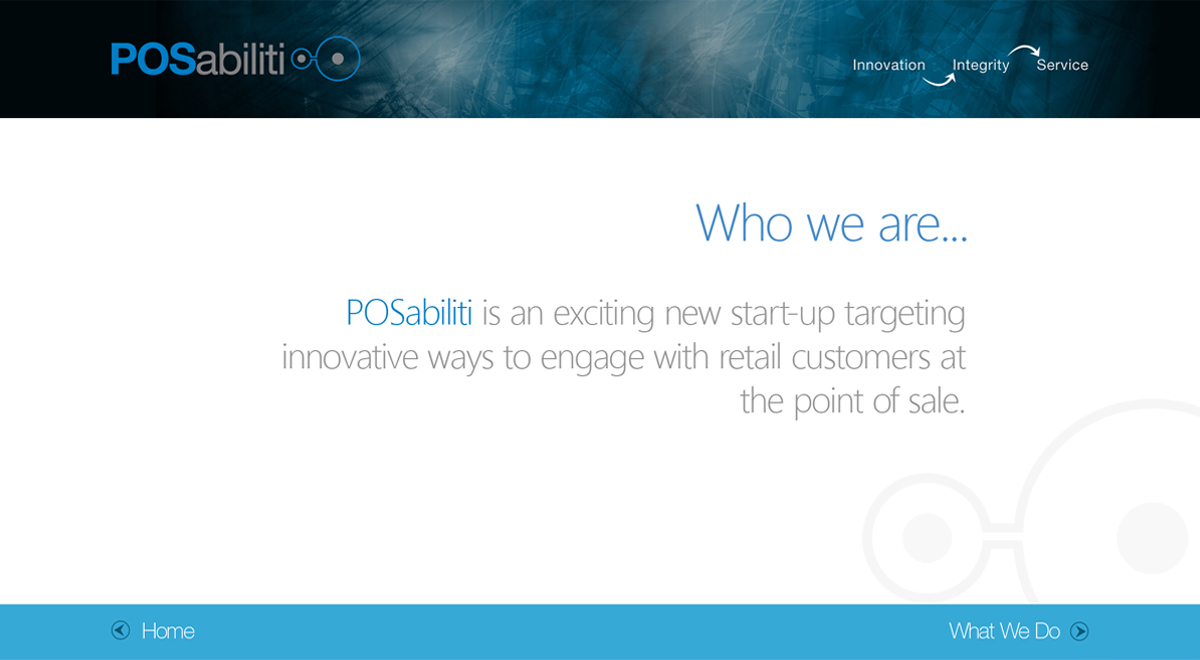 POSabiliti

Innovation Integrity Service

Who we are...

POSabiliti is an exciting new start-up targeting innovative ways to engage with retail customers at the point of sale.

Home

What We Do